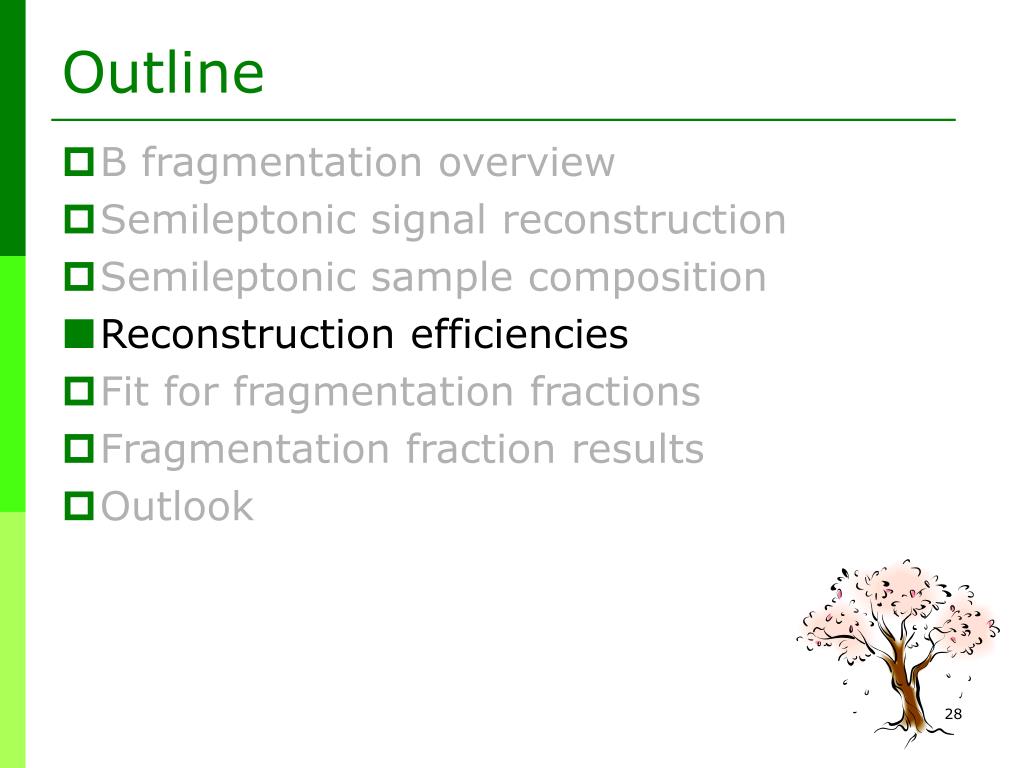 Outline

B fragmentation overview
Semileptonic signal reconstruction
Semileptonic sample composition
Reconstruction efficiencies
Fit for fragmentation fractions
Fragmentation fraction results
Outlook

28